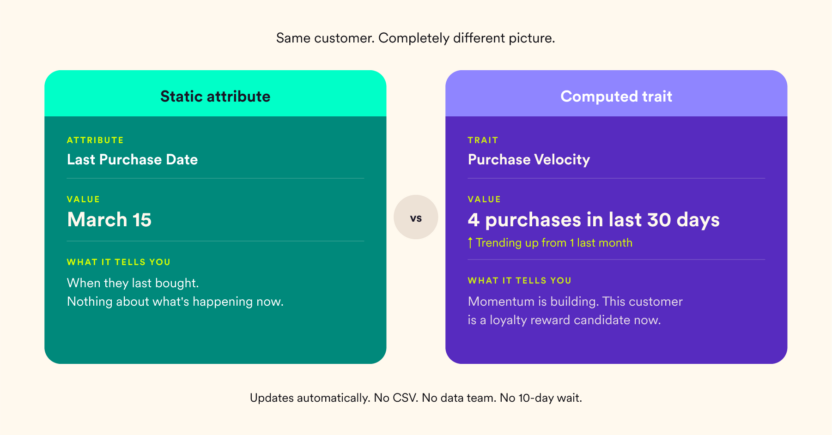 Same customer. Completely different picture.

Static attribute

ATTRIBUTE
Last Purchase Date

VALUE
March 15

WHAT IT TELLS YOU
When they last bought.
Nothing about what's happening now.

vs

Computed trait

TRAIT
Purchase Velocity

VALUE
4 purchases in last 30 days
↑ Trending up from 1 last month

WHAT IT TELLS YOU
Momentum is building. This customer is a loyalty reward candidate now.

Updates automatically. No CSV. No data team. No 10-day wait.